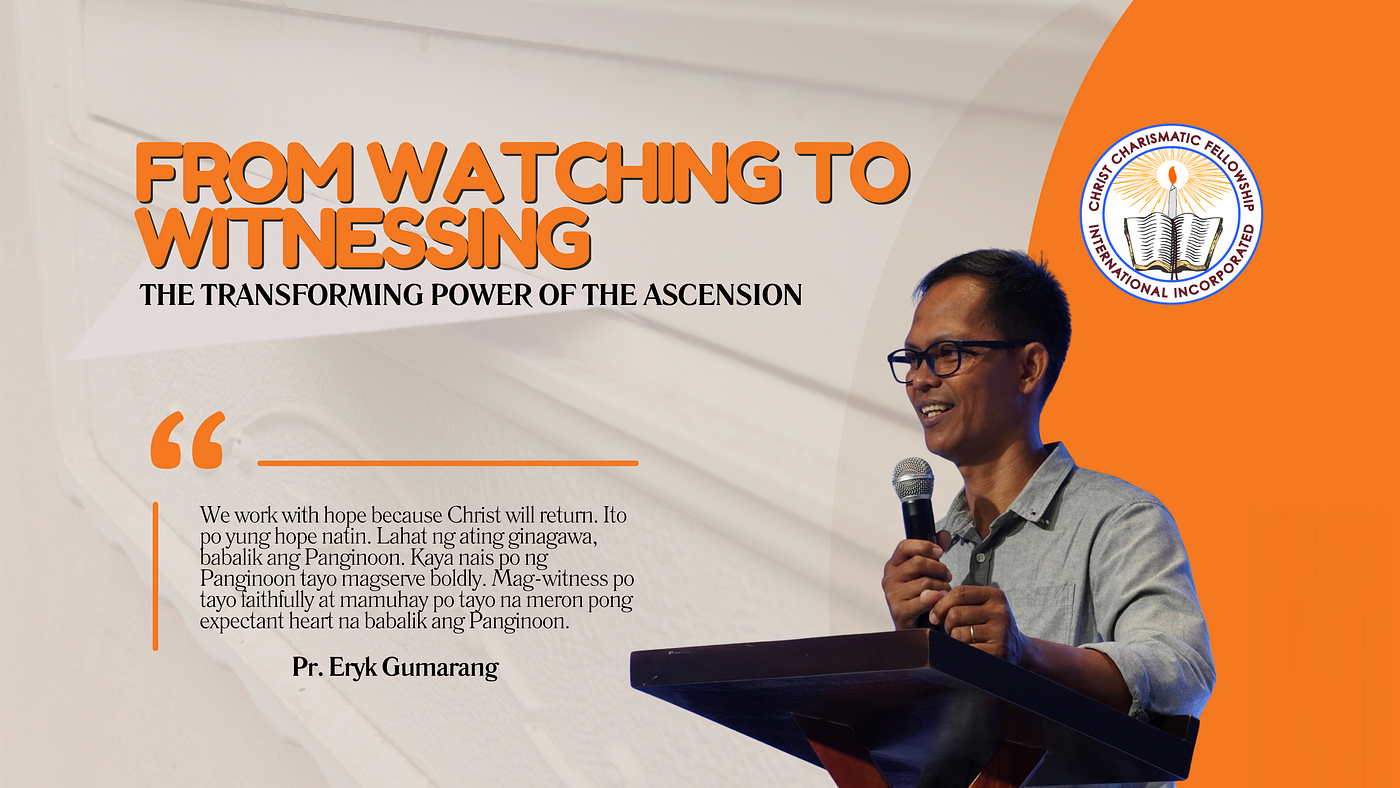 FROM WATCHING TO WITNESSING

THE TRANSFORMING POWER OF THE ASCENSION

CHRIST CHARISMATIC FELLOWSHIP INTERNATIONAL INCORPORATED

“

We work with hope because Christ will return. Ito po yung hope natin. Lahat ng ating ginagawa, babalik ang Panginoon. Kaya nais po ng Panginoon tayo magserve boldly. Mag-witness po tayo faithfully at mamuhay po tayo na meron pong expectant heart na babalik ang Panginoon.

Pr. Eryk Gumarang